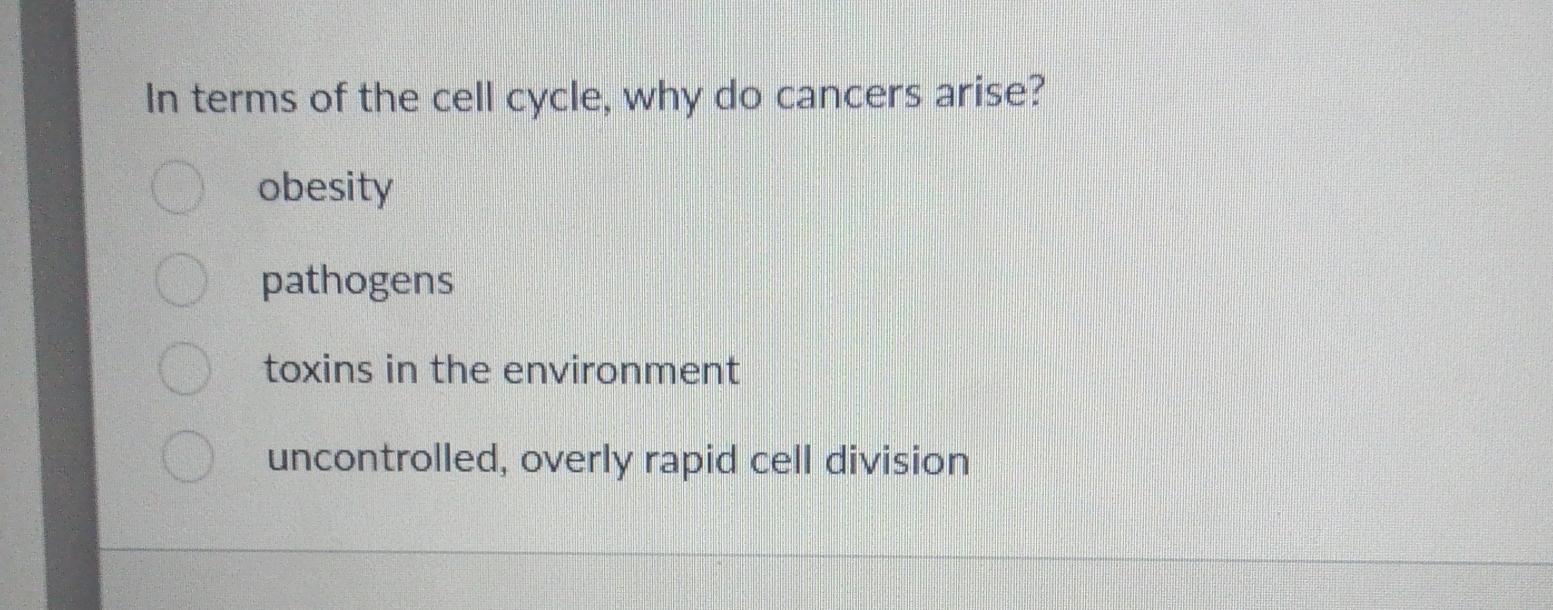 In terms of the cell cycle, why do cancers arise?

obesity

pathogens

toxins in the environment

uncontrolled, overly rapid cell division